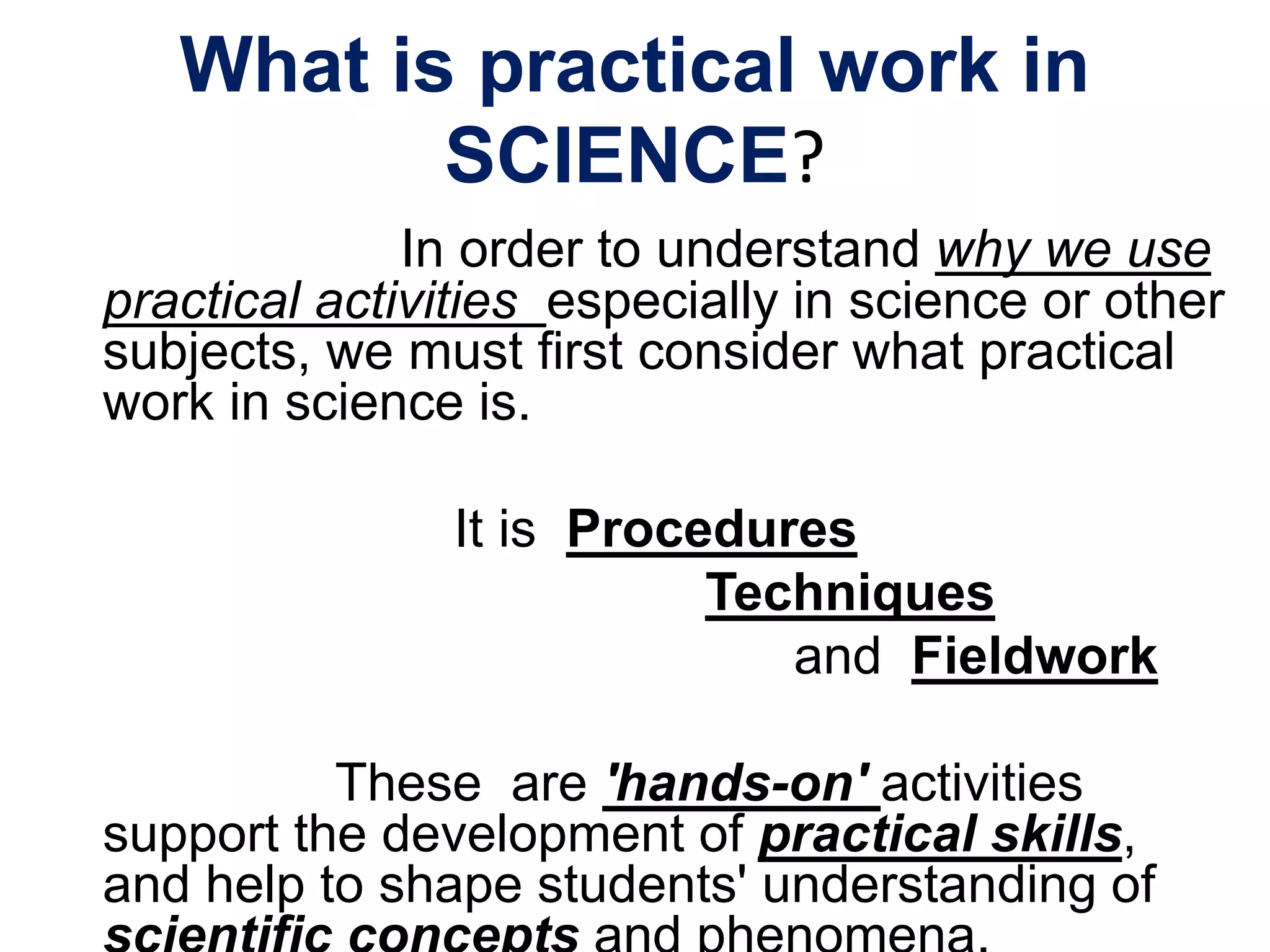 What is practical work in SCIENCE?

In order to understand why we use practical activities especially in science or other subjects, we must first consider what practical work in science is.

It is Procedures
Techniques
and Fieldwork

These are 'hands-on' activities support the development of practical skills, and help to shape students' understanding of scientific concepts and phenomena.